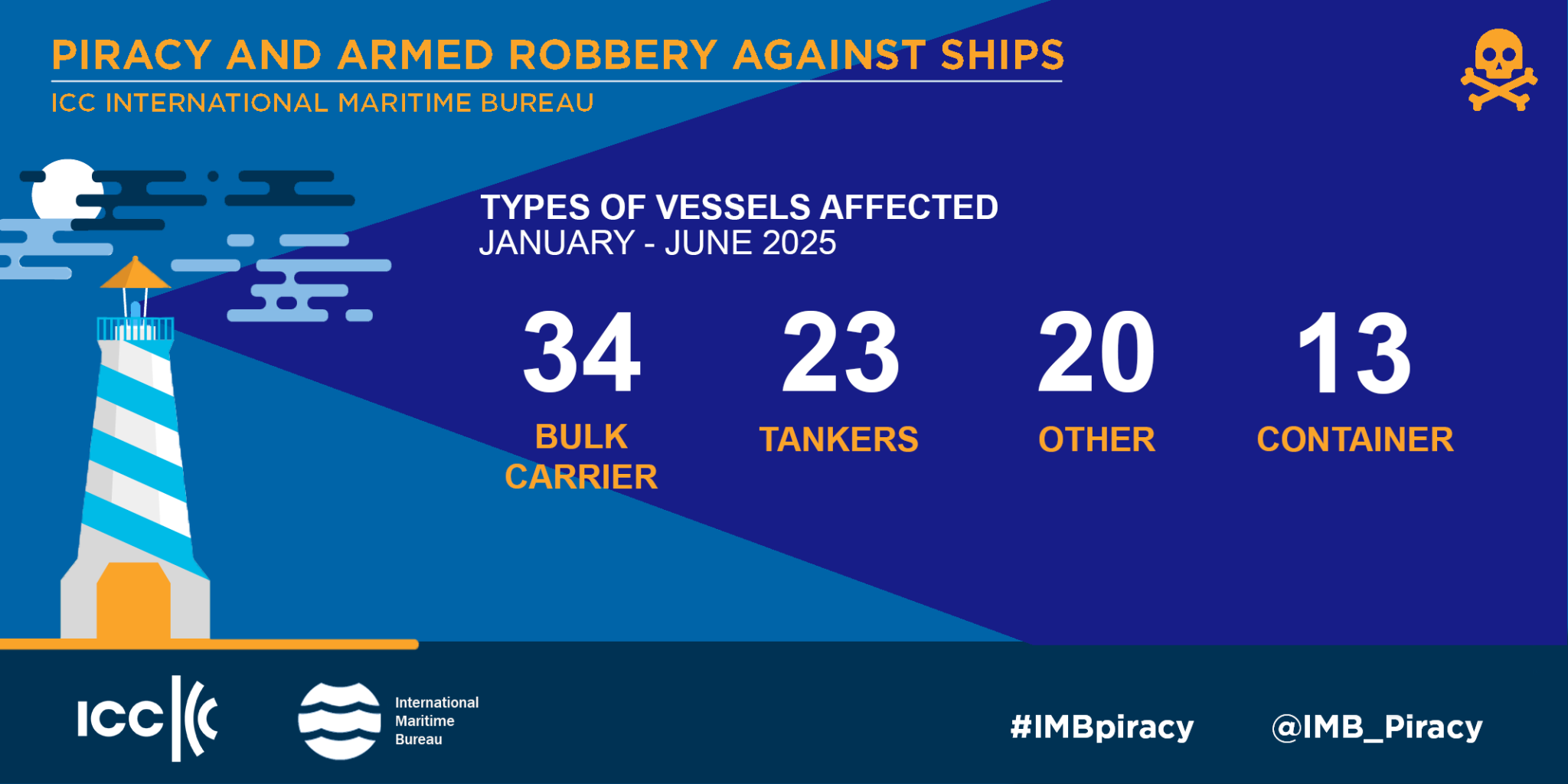 PIRACY AND ARMED ROBBERY AGAINST SHIPS
ICC INTERNATIONAL MARITIME BUREAU

TYPES OF VESSELS AFFECTED
JANUARY - JUNE 2025

34
BULK CARRIER

23
TANKERS

20
OTHER

13
CONTAINER

ICC

International Maritime Bureau

#IMBpiracy

@IMB_Piracy